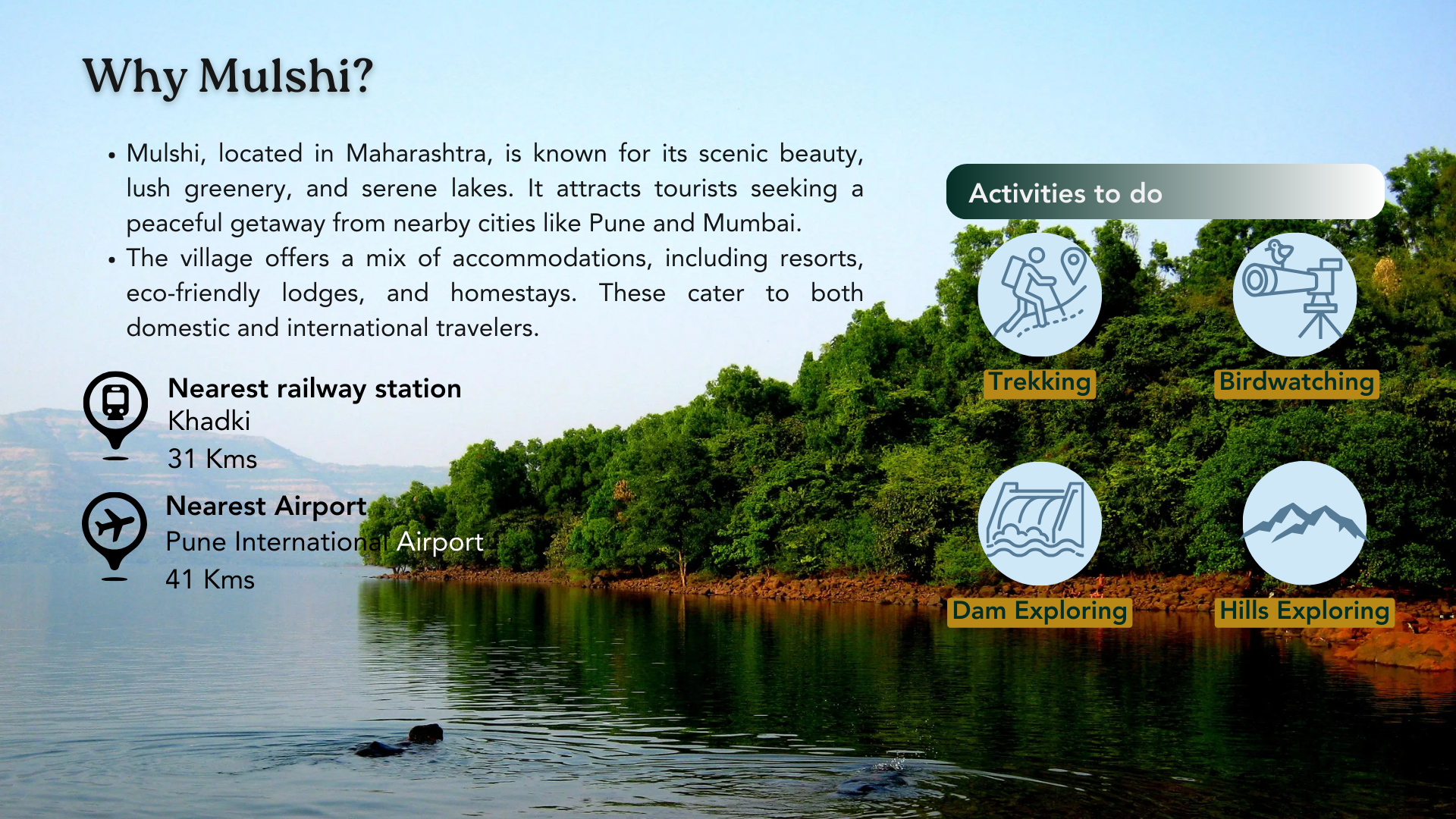 Why Mulshi?

• Mulshi, located in Maharashtra, is known for its scenic beauty, lush greenery, and serene lakes. It attracts tourists seeking a peaceful getaway from nearby cities like Pune and Mumbai.
• The village offers a mix of accommodations, including resorts, eco-friendly lodges, and homestays. These cater to both domestic and international travelers.

Nearest railway station
Khadki
31 Kms

Nearest Airport
Pune International Airport
41 Kms

Activities to do

Trekking

Birdwatching

Dam Exploring

Hills Exploring